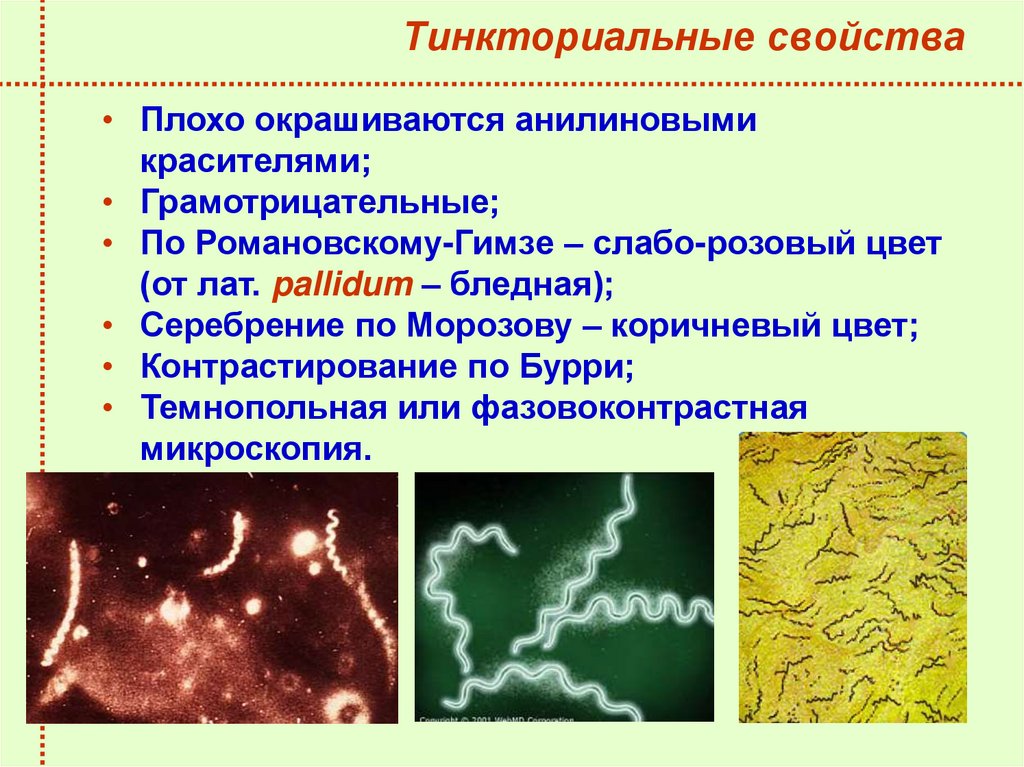 Тинкториальные свойства

• Плохо окрашиваются анилиновыми красителями;
• Грамотрицательные;
• По Романовскому-Гимзе – слабо-розовый цвет (от лат. pallidum – бледная);
• Серебрение по Морозову – коричневый цвет;
• Контрастирование по Бурри;
• Темнопольная или фазовоконтрастная микроскопия.

Copyright © 2001 WebMD Corporation